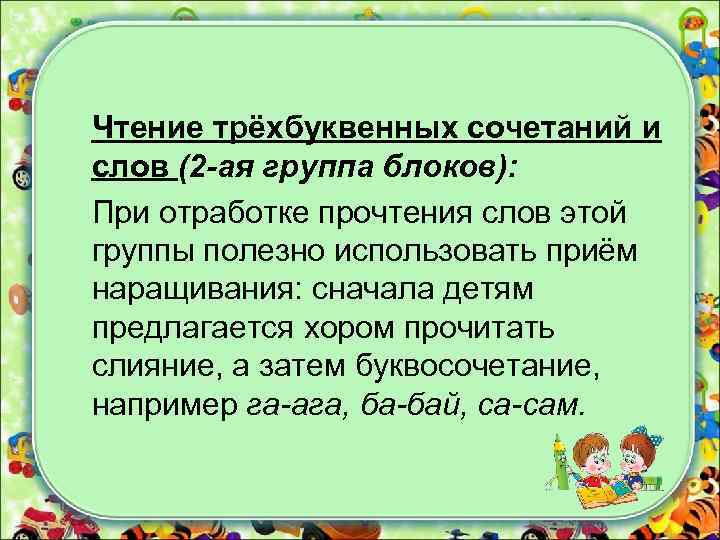 Чтение трёхбуквенных сочетаний и слов (2-ая группа блоков):

При отработке прочтения слов этой группы полезно использовать приём наращивания: сначала детям предлагается хором прочитать слияние, а затем буквосочетание, например га-ага, ба-бай, са-сам.